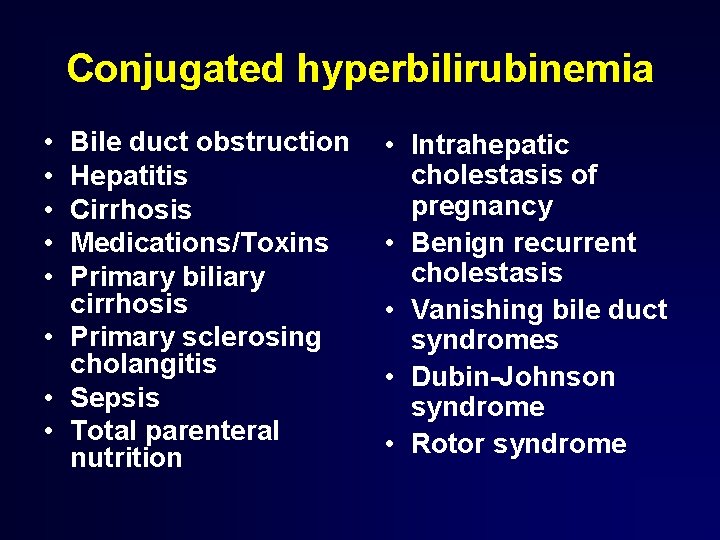 Conjugated hyperbilirubinemia

• Bile duct obstruction
• Hepatitis
• Cirrhosis
• Medications/Toxins
• Primary biliary cirrhosis
• Primary sclerosing cholangitis
• Sepsis
• Total parenteral nutrition

• Intrahepatic cholestasis of pregnancy
• Benign recurrent cholestasis
• Vanishing bile duct syndromes
• Dubin-Johnson syndrome
• Rotor syndrome